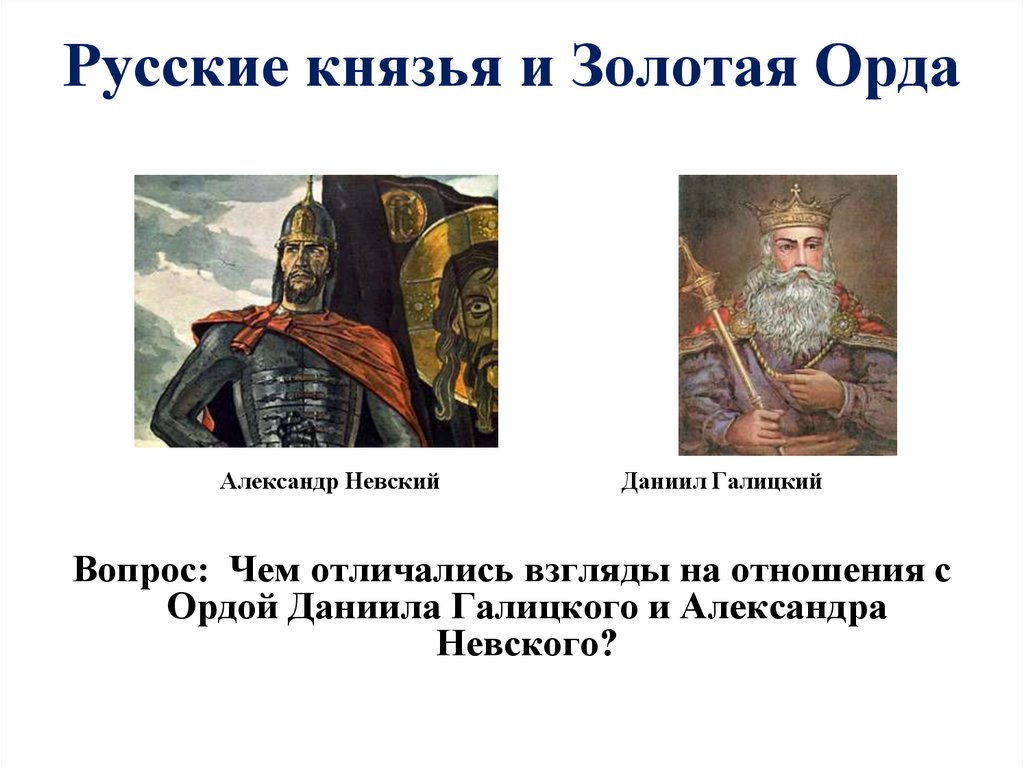 Русские князья и Золотая Орда

Александр Невский

Даниил Галицкий

Вопрос: Чем отличались взгляды на отношения с Ордой Даниила Галицкого и Александра Невского?